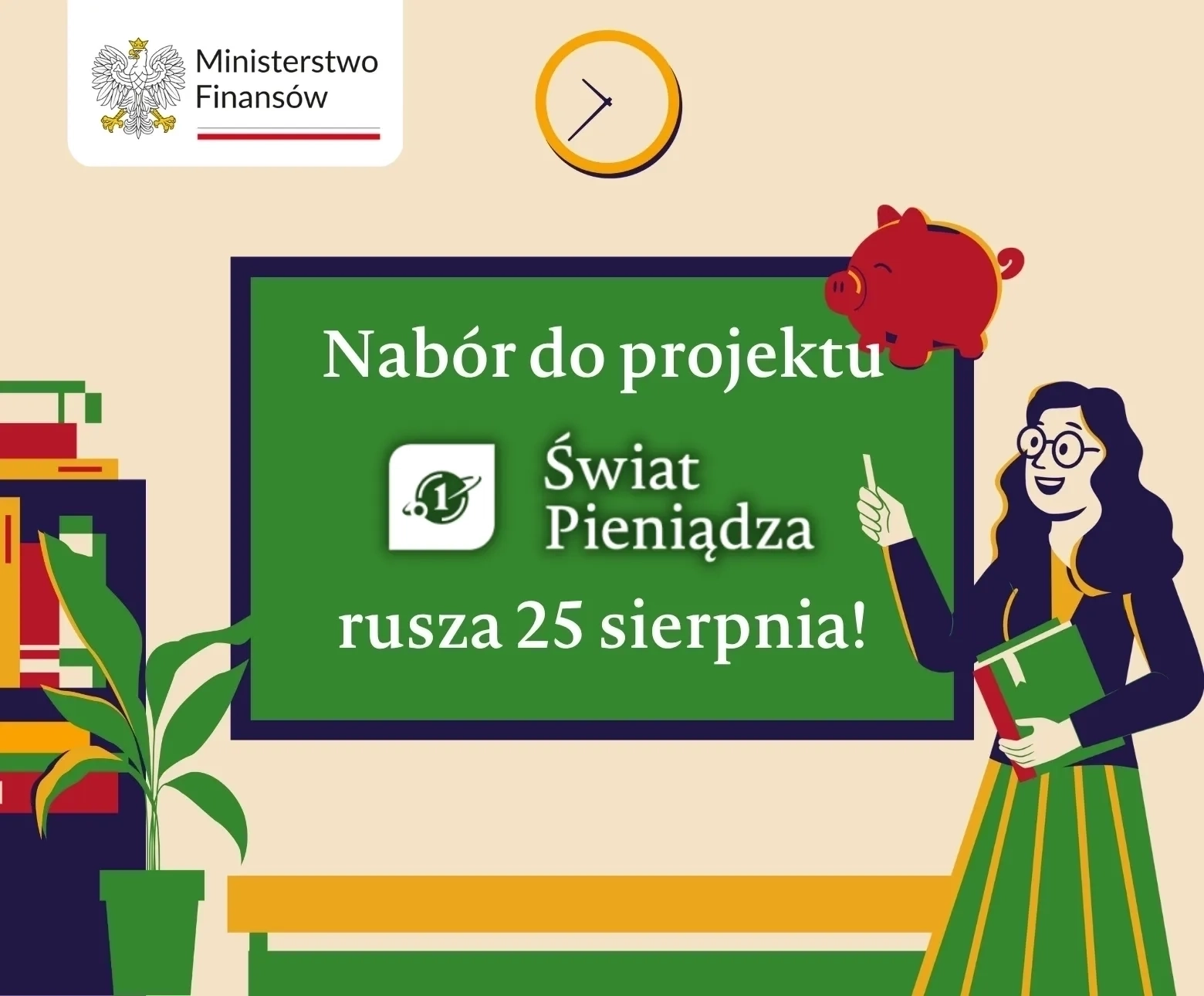 Ministerstwo Finansów

Nabór do projektu

1

Świat Pieniądza

rusza 25 sierpnia!